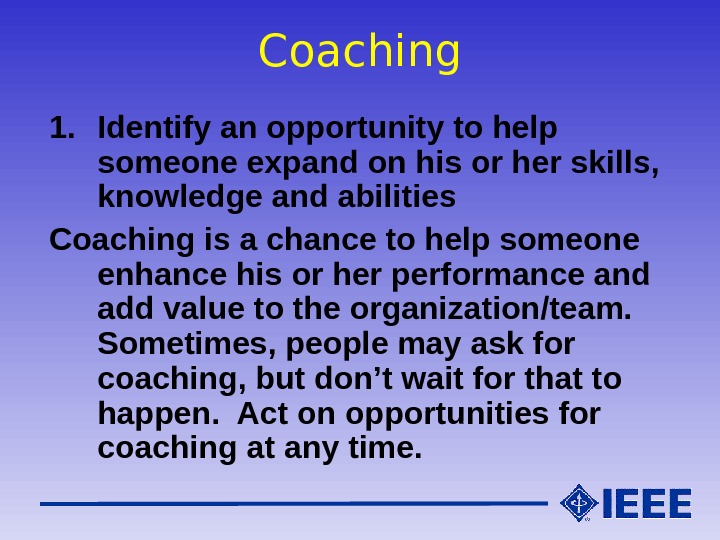 Coaching

1. Identify an opportunity to help someone expand on his or her skills, knowledge and abilities

Coaching is a chance to help someone enhance his or her performance and add value to the organization/team. Sometimes, people may ask for coaching, but don’t wait for that to happen. Act on opportunities for coaching at any time.

IEEE